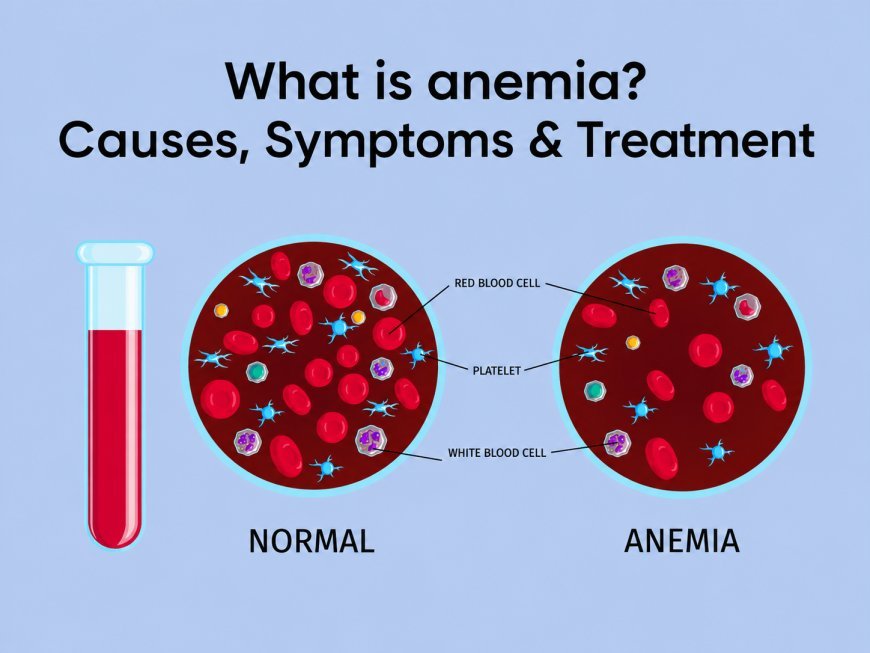 What is anemia?
Causes, Symptoms & Treatment

RED BLOOD CELL

PLATELET

WHITE BLOOD CELL

NORMAL

ANEMIA